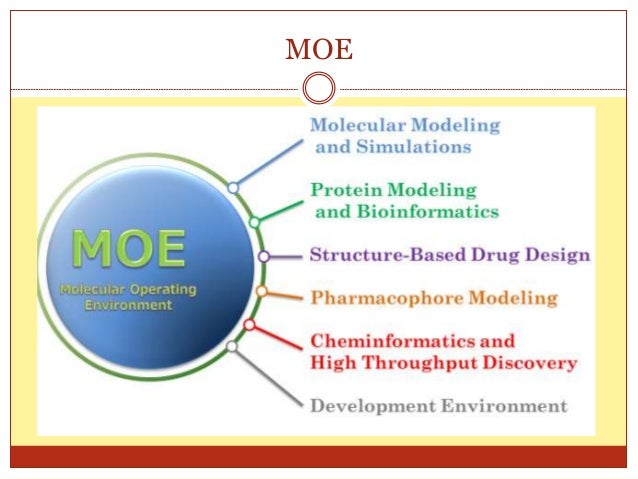 MOE

MOE
Molecular Operating Environment

Molecular Modeling and Simulations

Protein Modeling and Bioinformatics

Structure-Based Drug Design

Pharmacophore Modeling

Cheminformatics and High Throughput Discovery

Development Environment